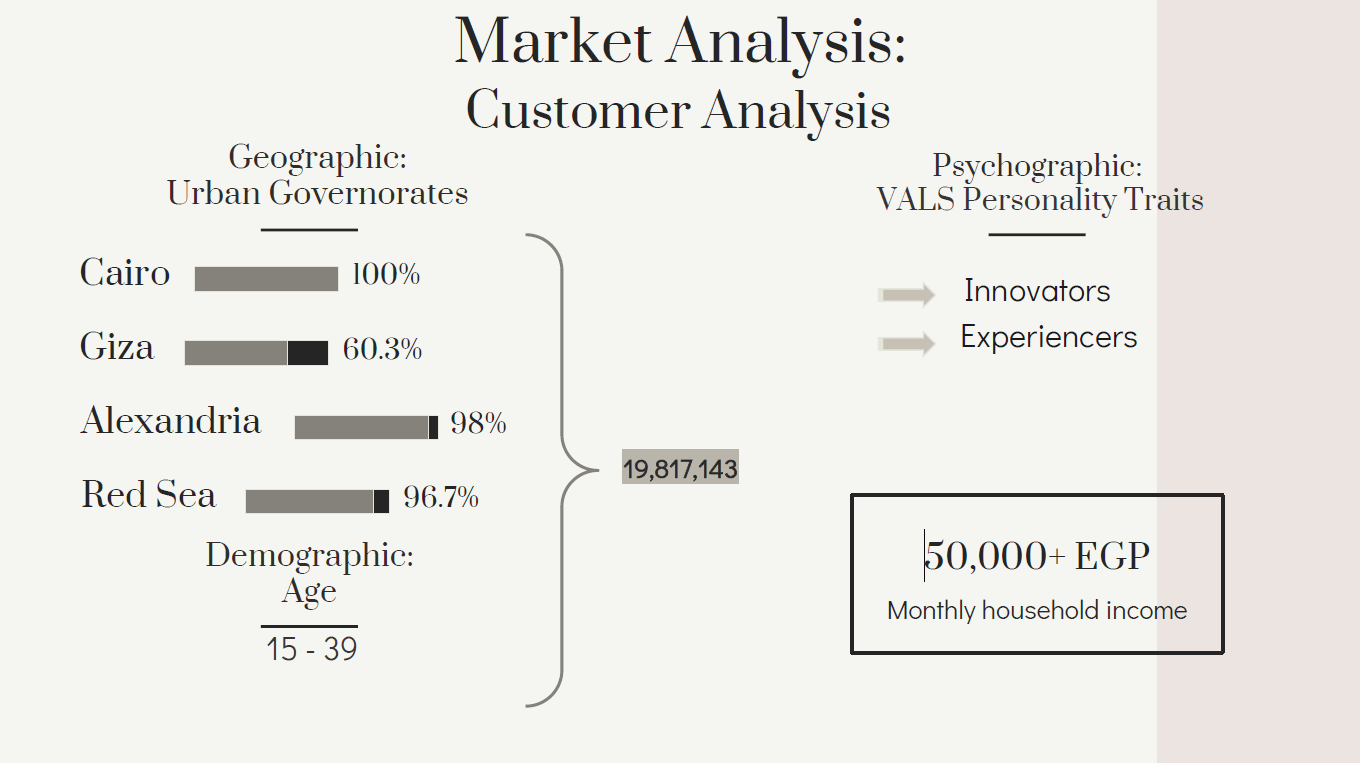 Market Analysis:
Customer Analysis

Geographic:
Urban Governorates

Cairo 100%

Giza 60.3%

Alexandria 98%

Red Sea 96.7%

Demographic:
Age

15 - 39

19,817,143

Psychographic:
VALS Personality Traits

Innovators

Experiencers

50,000+ EGP

Monthly household income